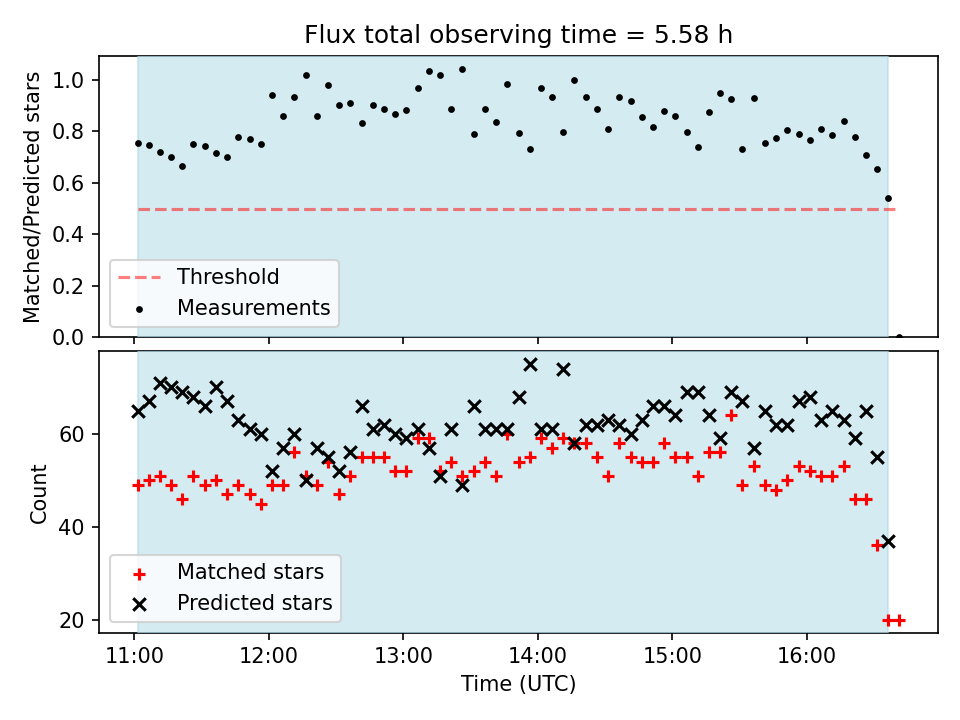 Flux total observing time = 5.58 h

Matched/Predicted stars

1.0
0.8
0.6
0.4
0.2
0.0

Threshold
Measurements

Count

60
40
20

Matched stars
Predicted stars

11:00
12:00
13:00
14:00
15:00
16:00

Time (UTC)